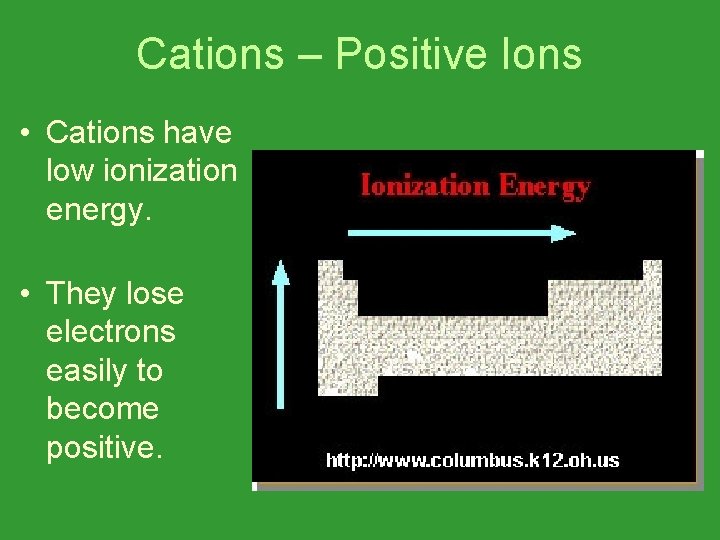 Cations – Positive Ions

• Cations have low ionization energy.

• They lose electrons easily to become positive.

Ionization Energy

http://www.columbus.k12.oh.us